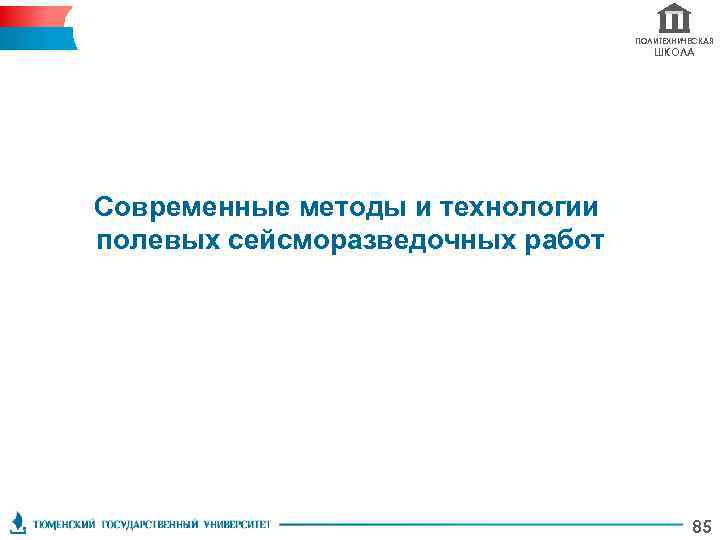 ПОЛИТЕХНИЧЕСКАЯ ШКОЛА

Современные методы и технологии полевых сейсморазведочных работ

ТЮМЕНСКИЙ ГОСУДАРСТВЕННЫЙ УНИВЕРСИТЕТ

85